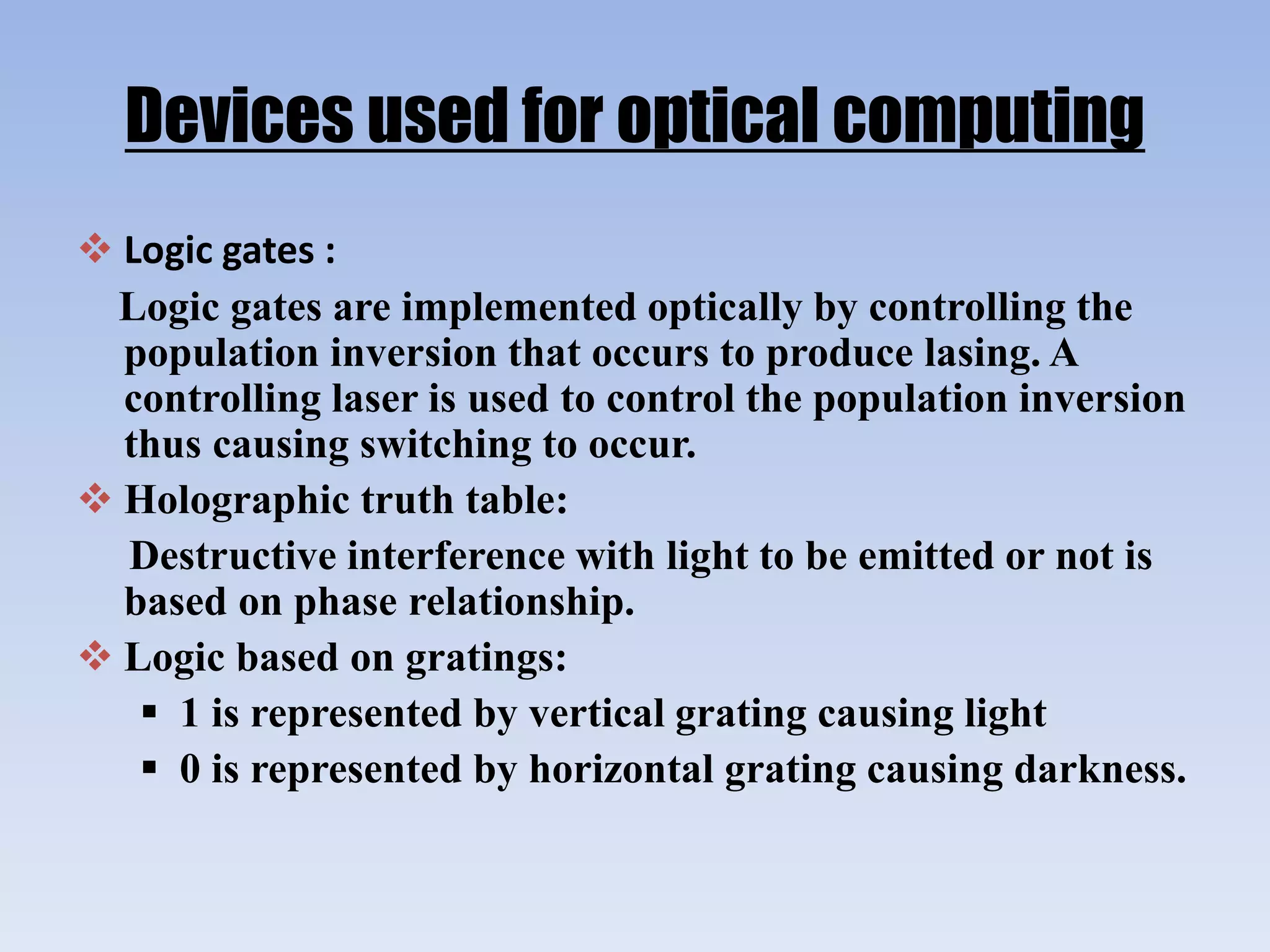 Devices used for optical computing

❖ Logic gates :

Logic gates are implemented optically by controlling the population inversion that occurs to produce lasing. A controlling laser is used to control the population inversion thus causing switching to occur.

❖ Holographic truth table:

Destructive interference with light to be emitted or not is based on phase relationship.

❖ Logic based on gratings:

▪ 1 is represented by vertical grating causing light
▪ 0 is represented by horizontal grating causing darkness.